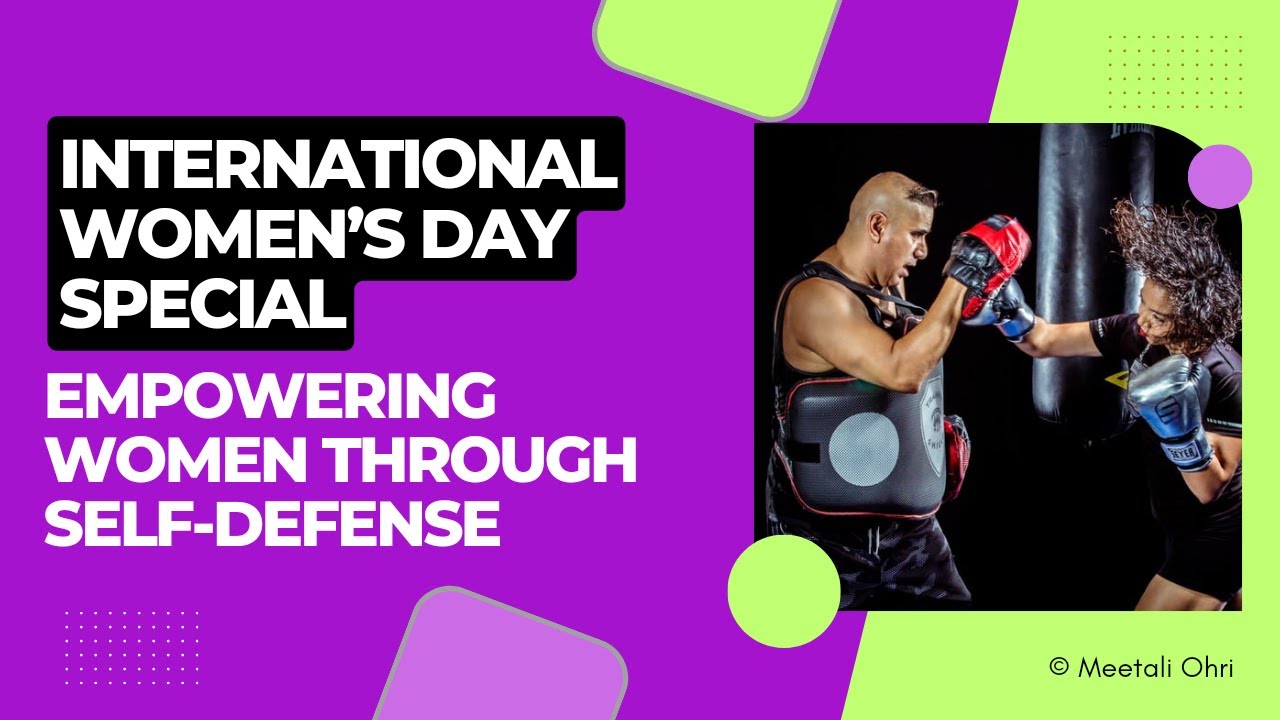 INTERNATIONAL WOMEN'S DAY SPECIAL

EMPOWERING WOMEN THROUGH SELF-DEFENSE

© Meetali Ohri